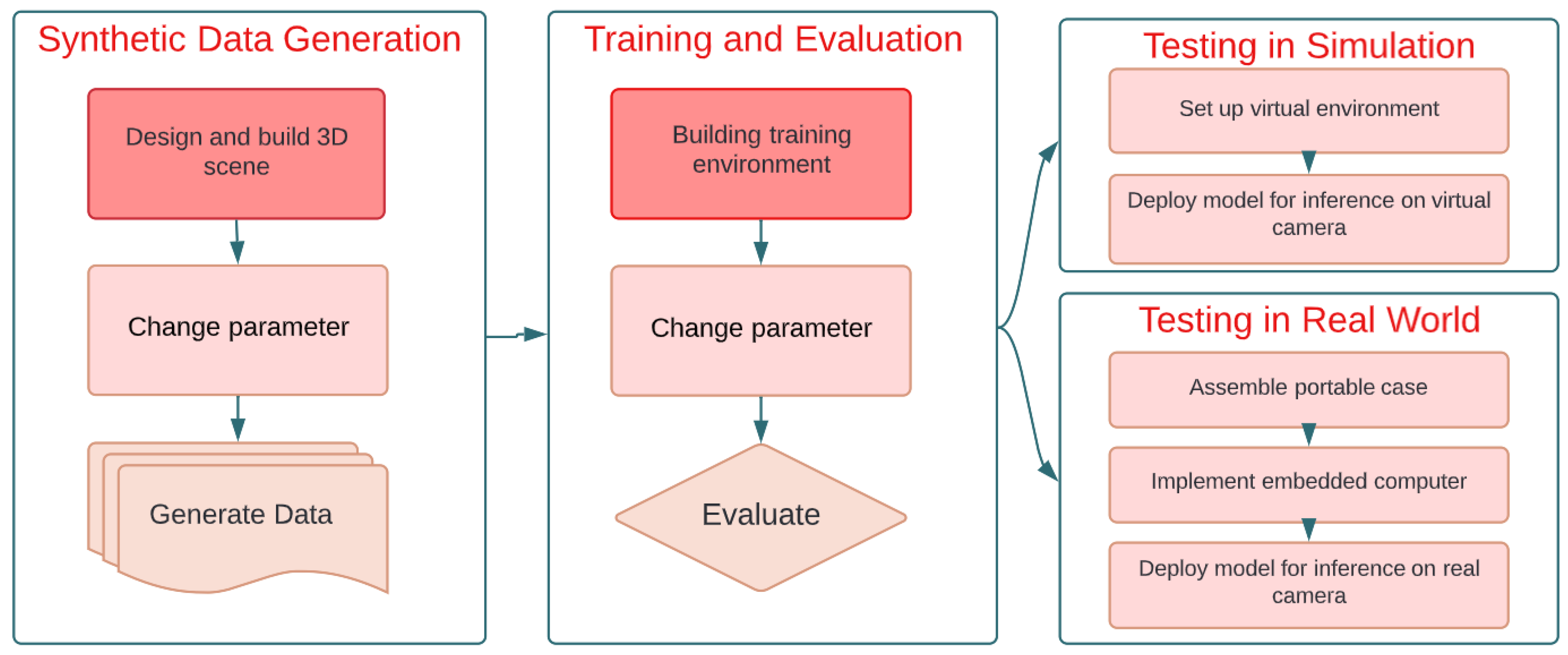 Synthetic Data Generation

Design and build 3D scene

Change parameter

Generate Data

Training and Evaluation

Building training environment

Change parameter

Evaluate

Testing in Simulation

Set up virtual environment

Deploy model for inference on virtual camera

Testing in Real World

Assemble portable case

Implement embedded computer

Deploy model for inference on real camera